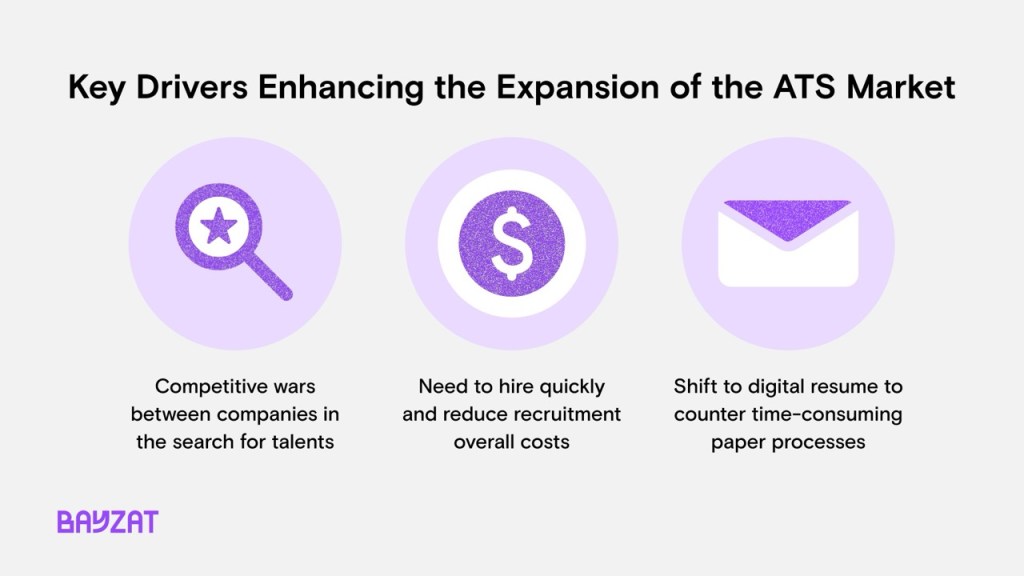 Key Drivers Enhancing the Expansion of the ATS Market

Competitive wars between companies in the search for talents

Need to hire quickly and reduce recruitment overall costs

Shift to digital resume to counter time-consuming paper processes

BAYZAT